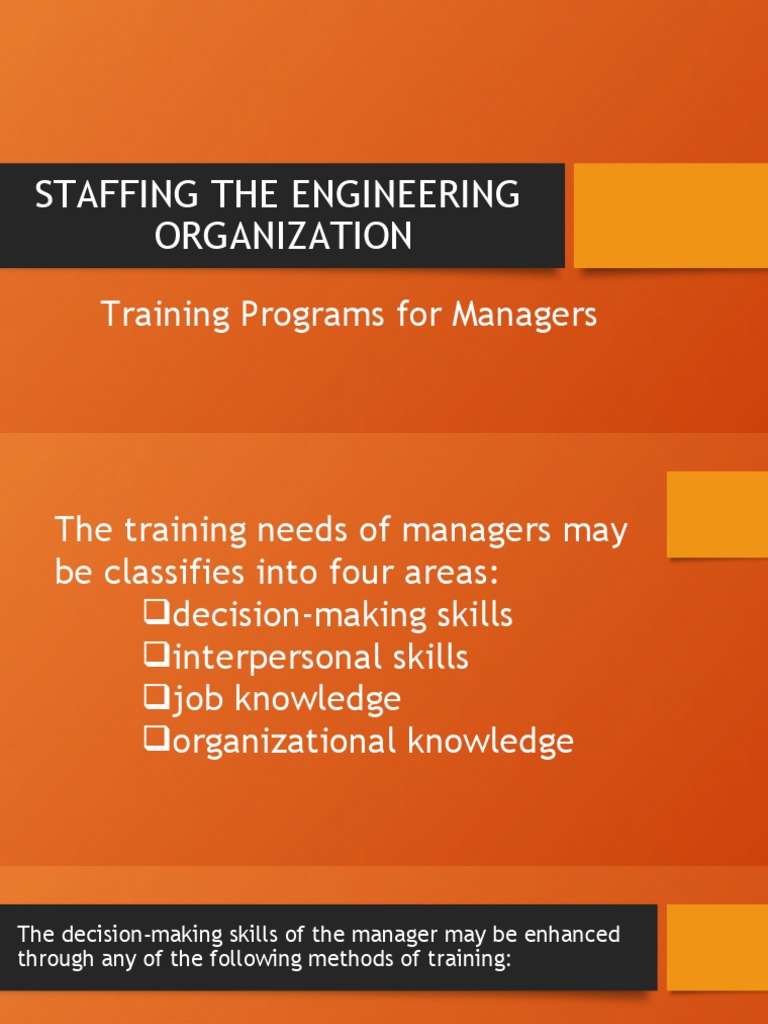 STAFFING THE ENGINEERING ORGANIZATION

Training Programs for Managers

The training needs of managers may be classifies into four areas:
❑decision-making skills
❑interpersonal skills
❑job knowledge
❑organizational knowledge

The decision-making skills of the manager may be enhanced through any of the following methods of training: